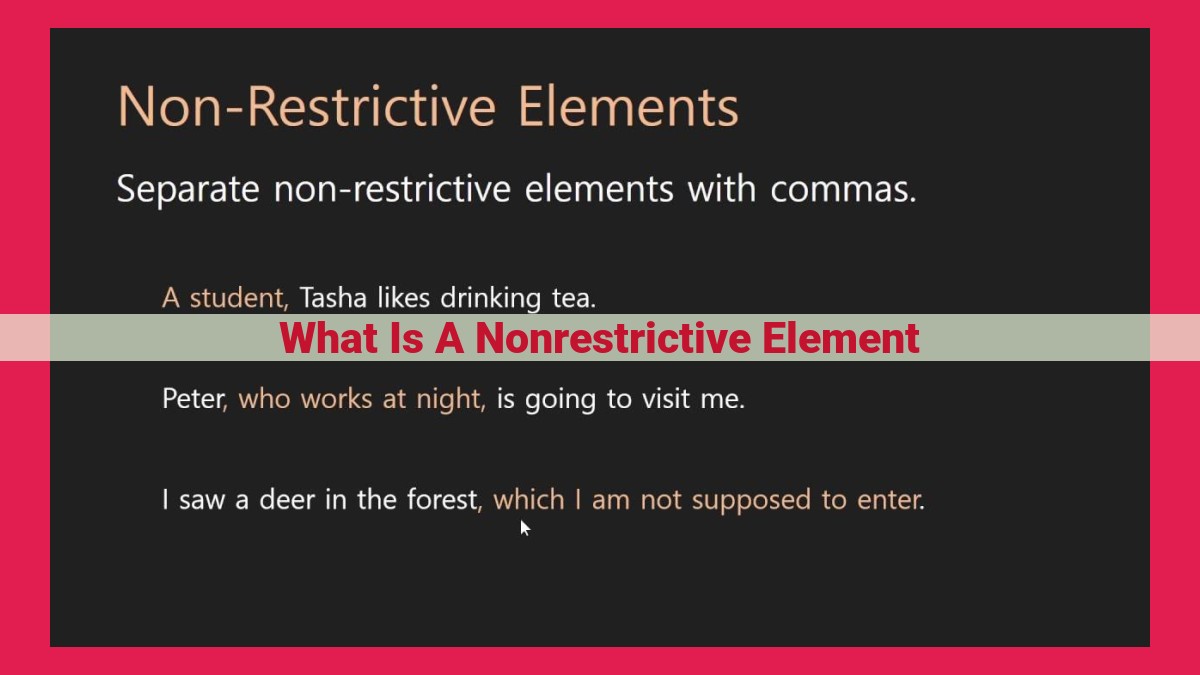 Non-Restrictive Elements

Separate non-restrictive elements with commas.

A student, Tasha likes drinking tea.

What Is A Nonrestrictive Element

Peter, who works at night, is going to visit me.

I saw a deer in the forest, which I am not supposed to enter.